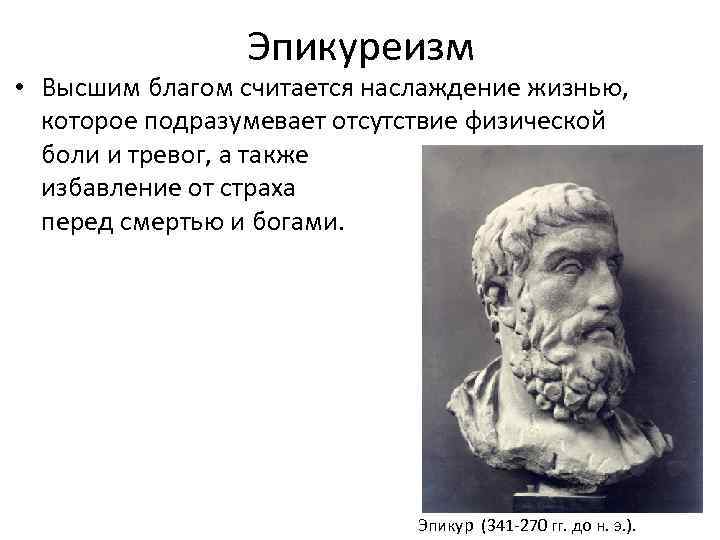 Эпикуреизм

• Высшим благом считается наслаждение жизнью, которое подразумевает отсутствие физической боли и тревог, а также избавление от страха перед смертью и богами.

Эпикур (341-270 гг. до н. э.).